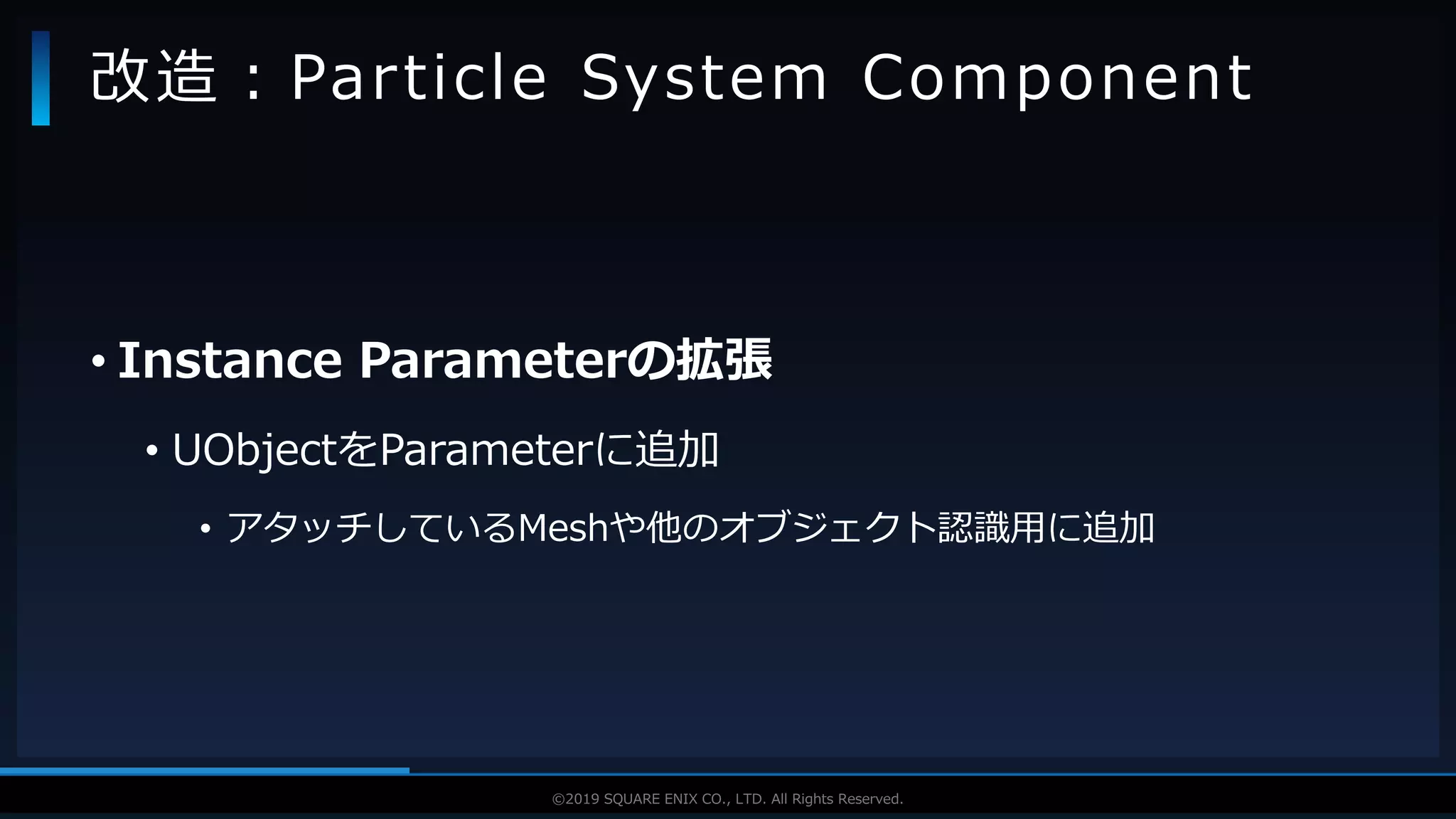 改造：Particle System Component

• Instance Parameterの拡張

• UObjectをParameterに追加

• アタッチしているMeshや他のオブジェクト認識用に追加

©2019 SQUARE ENIX CO., LTD. All Rights Reserved.